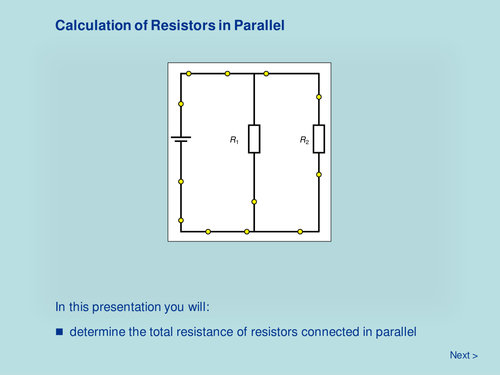 Calculation of Resistors in Parallel

$R_1$

$R_2$

In this presentation you will:

■ determine the total resistance of resistors connected in parallel

Next >